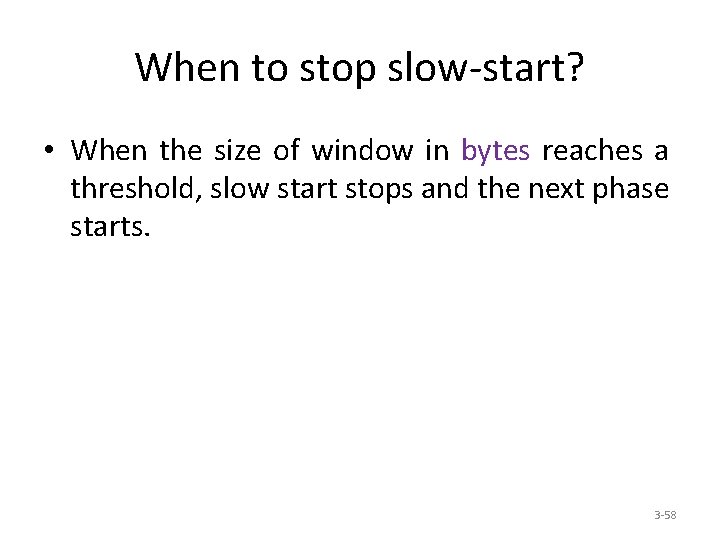 When to stop slow-start?

• When the size of window in bytes reaches a threshold, slow start stops and the next phase starts.

3-58